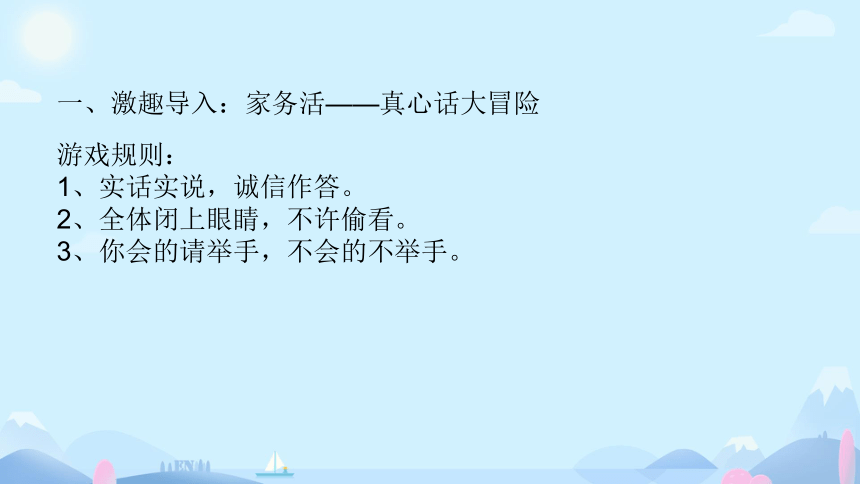 一、激趣导入：家务活——真心话大冒险

游戏规则：
1、实话实说，诚信作答。
2、全体闭上眼睛，不许偷看。
3、你会的请举手，不会的不举手。